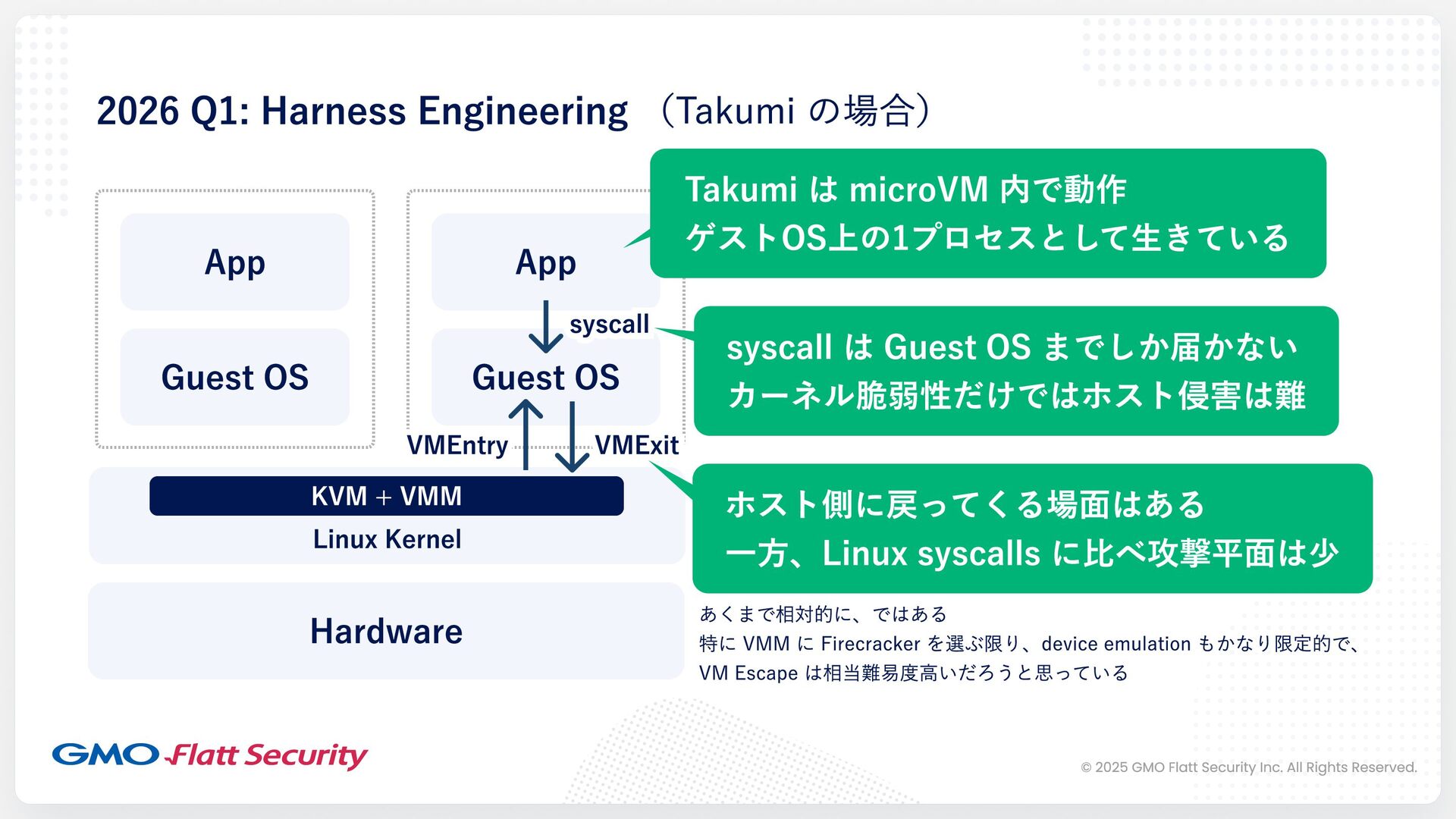 2026 Q1: Harness Engineering （Takumi の場合）

App

Guest OS

App

syscall

Guest OS

VMEntry

VMExit

KVM + VMM

Linux Kernel

Hardware

Takumi は microVM 内で動作
ゲストOS上の1プロセスとして生きている

syscall は Guest OS までしか届かない
カーネル脆弱性だけではホスト侵害は難

ホスト側に戻ってくる場面はある
一方、Linux syscalls に比べ攻撃平面は少

あくまで相対的に、ではある
特に VMM に Firecracker を選ぶ限り、device emulation もかなり限定的で、
VM Escape は相当難易度高いだろうと思っている

GMO Flatt Security

© 2025 GMO Flatt Security Inc. All Rights Reserved.